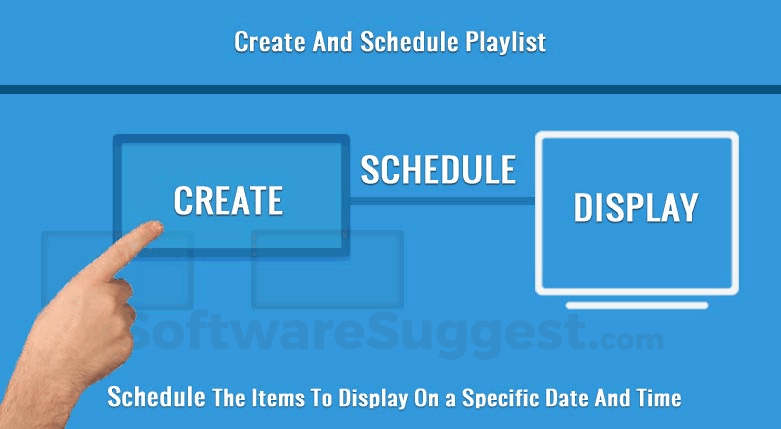 Create And Schedule Playlist

CREATE

SCHEDULE

DISPLAY

SoftwareSuggest.com

Schedule The Items To Display On a Specific Date And Time